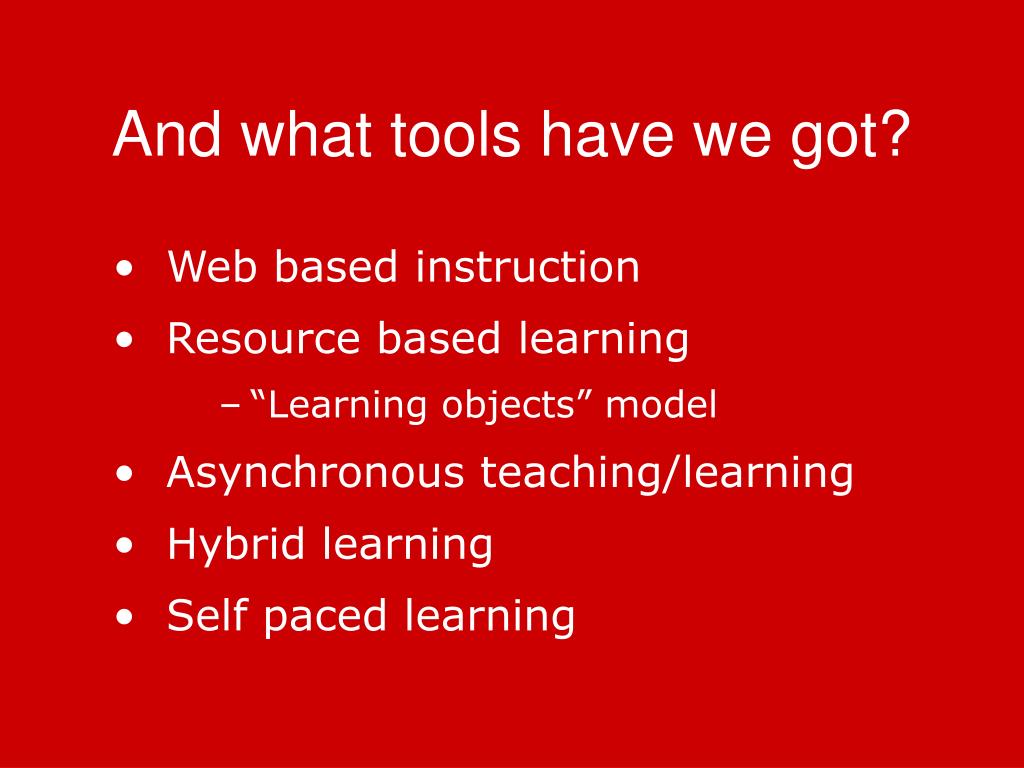 And what tools have we got?

• Web based instruction
• Resource based learning
  – “Learning objects” model
• Asynchronous teaching/learning
• Hybrid learning
• Self paced learning